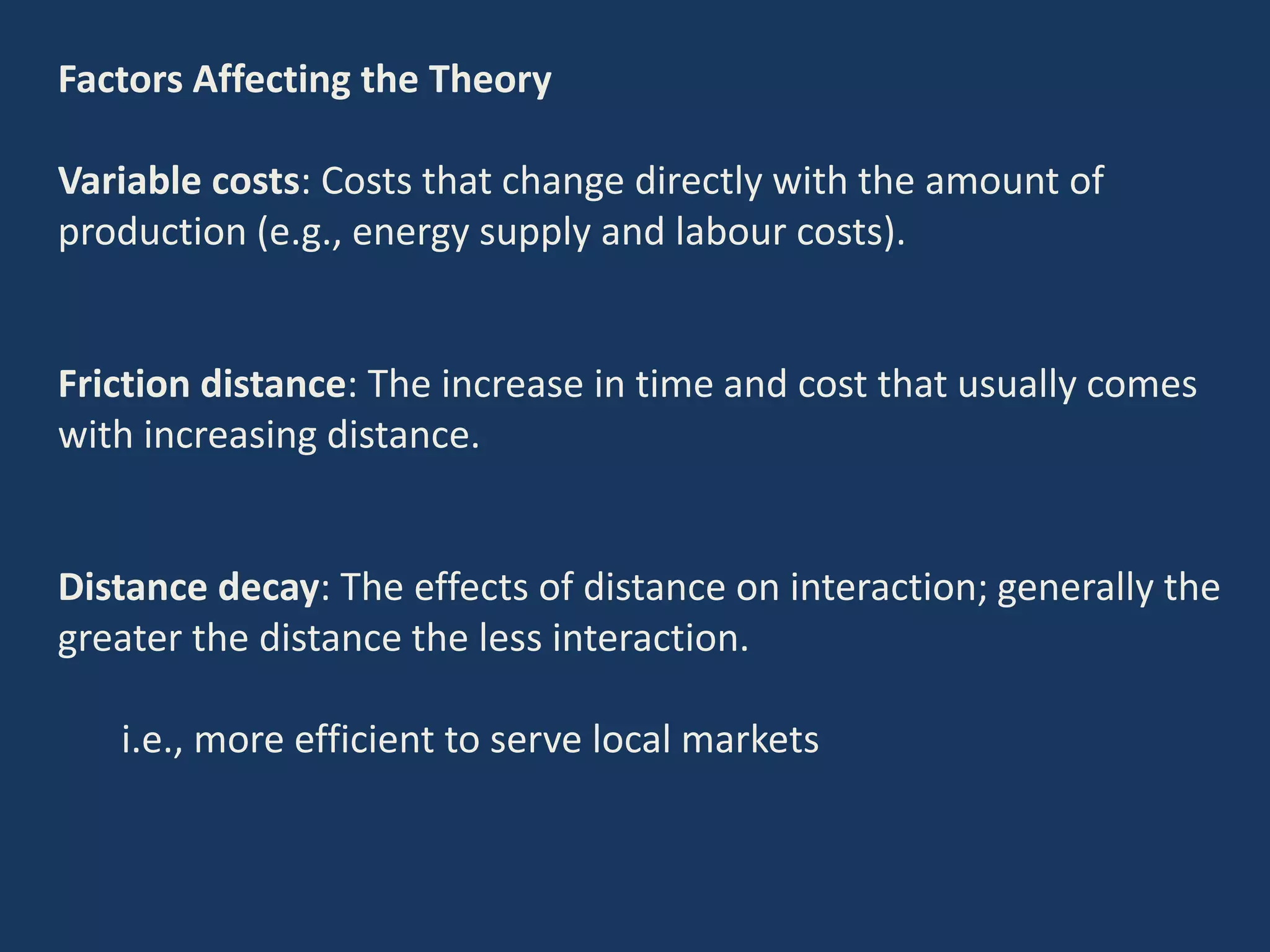 Factors Affecting the Theory

Variable costs: Costs that change directly with the amount of production (e.g., energy supply and labour costs).

Friction distance: The increase in time and cost that usually comes with increasing distance.

Distance decay: The effects of distance on interaction; generally the greater the distance the less interaction.

i.e., more efficient to serve local markets